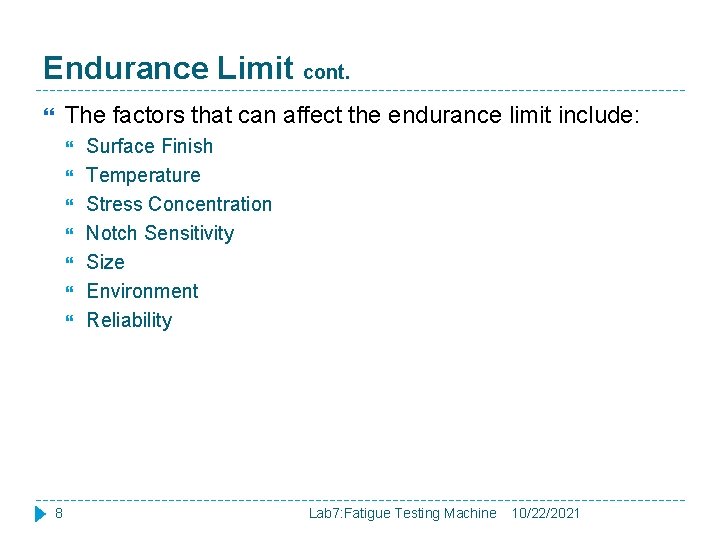 Endurance Limit cont.

The factors that can affect the endurance limit include:

Surface Finish

Temperature

Stress Concentration

Notch Sensitivity

Size

Environment

Reliability

8 Lab7:Fatigue Testing Machine 10/22/2021